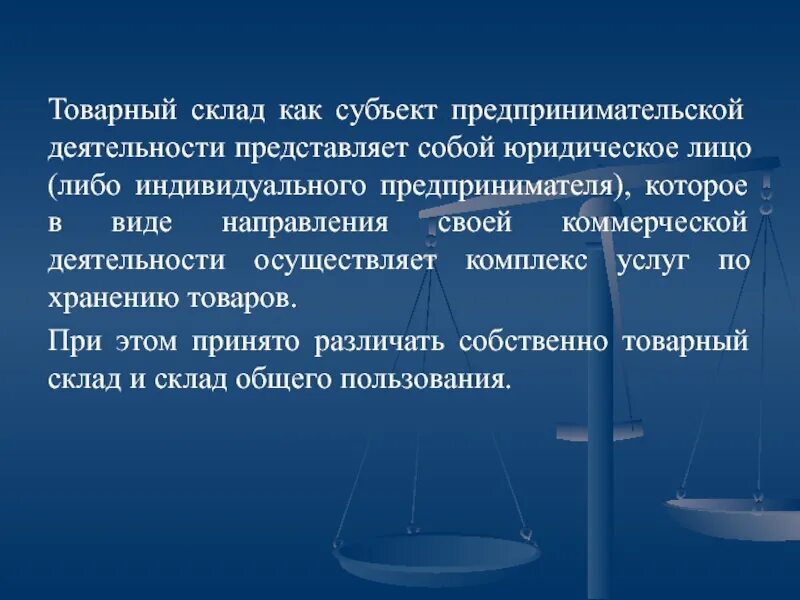 Товарный склад как субъект предпринимательской деятельности представляет собой юридическое лицо (либо индивидуального предпринимателя), которое в виде направления своей коммерческой деятельности осуществляет комплекс услуг по хранению товаров.

При этом принято различать собственно товарный склад и склад общего пользования.